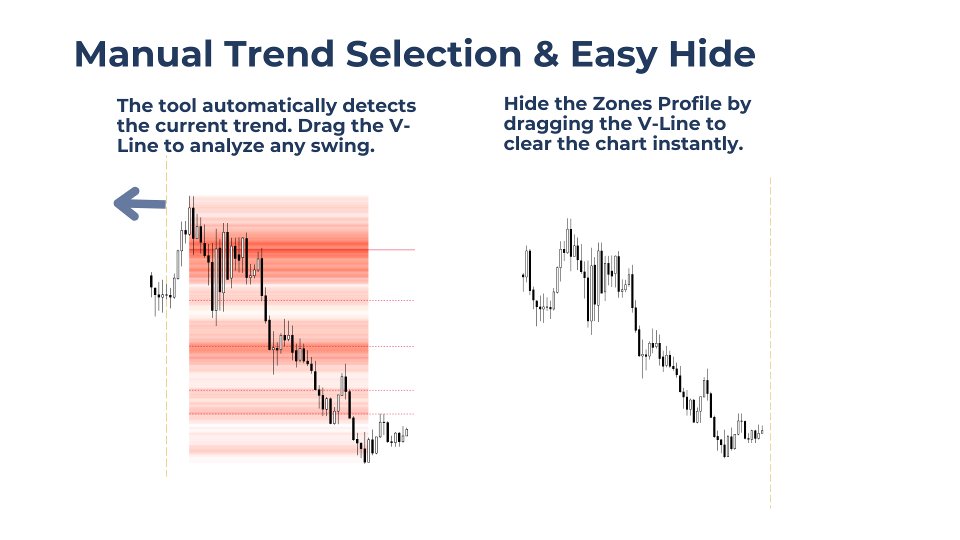 Manual Trend Selection & Easy Hide

The tool automatically detects the current trend. Drag the V-Line to analyze any swing.

Hide the Zones Profile by dragging the V-Line to clear the chart instantly.